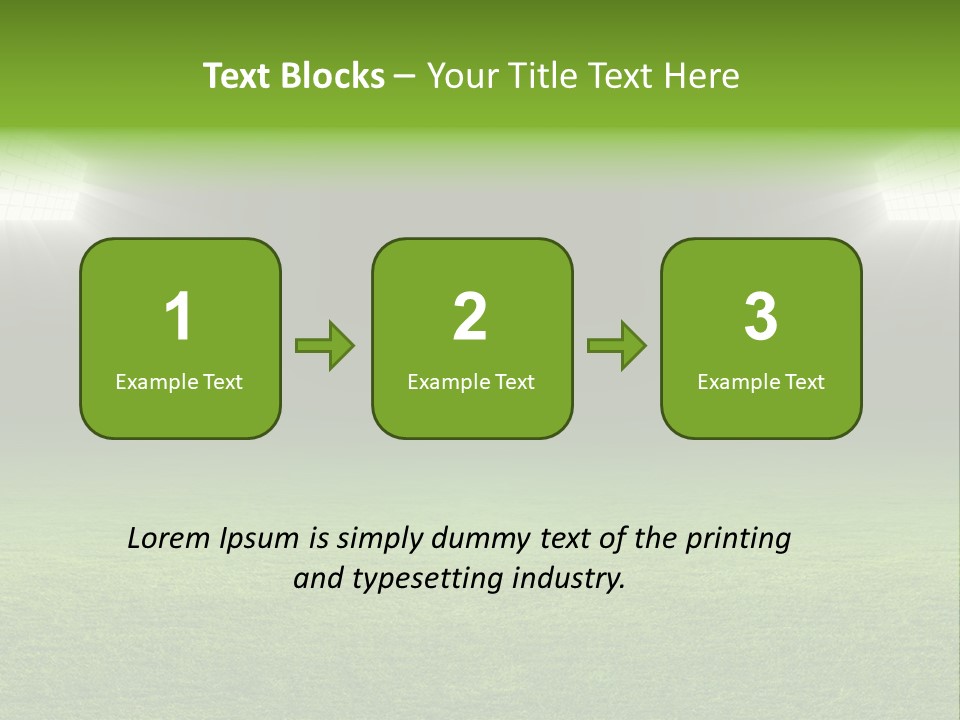 Text Blocks – Your Title Text Here

1
Example Text

2
Example Text

3
Example Text

Lorem Ipsum is simply dummy text of the printing and typesetting industry.